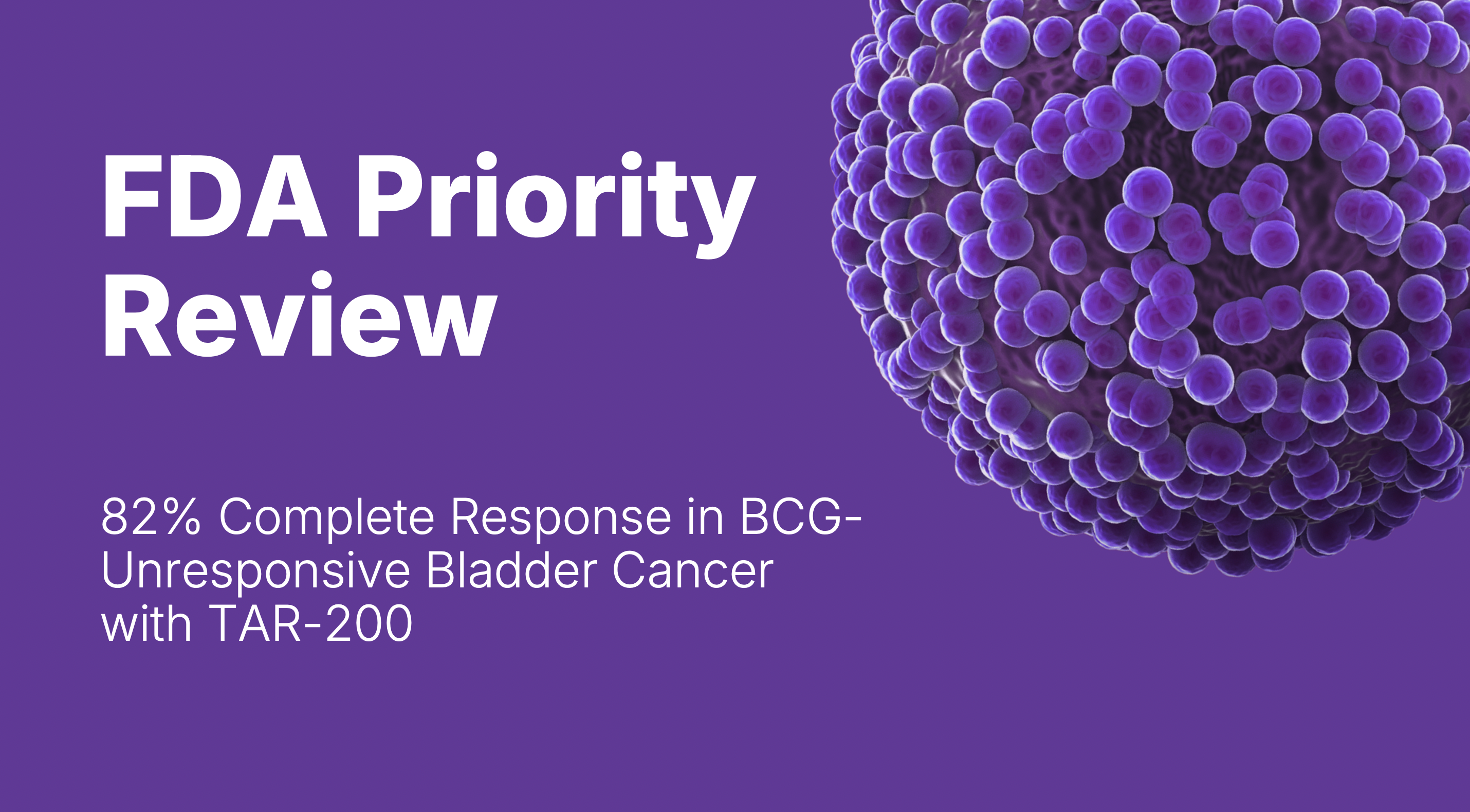 FDA Priority Review

82% Complete Response in BCG-Unresponsive Bladder Cancer with TAR-200